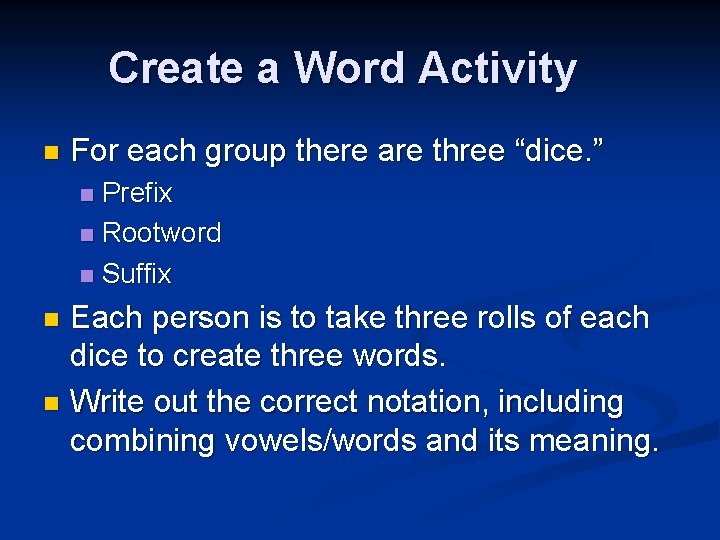 Create a Word Activity

For each group there are three “dice.”

Prefix

Rootword

Suffix

Each person is to take three rolls of each dice to create three words.

Write out the correct notation, including combining vowels/words and its meaning.